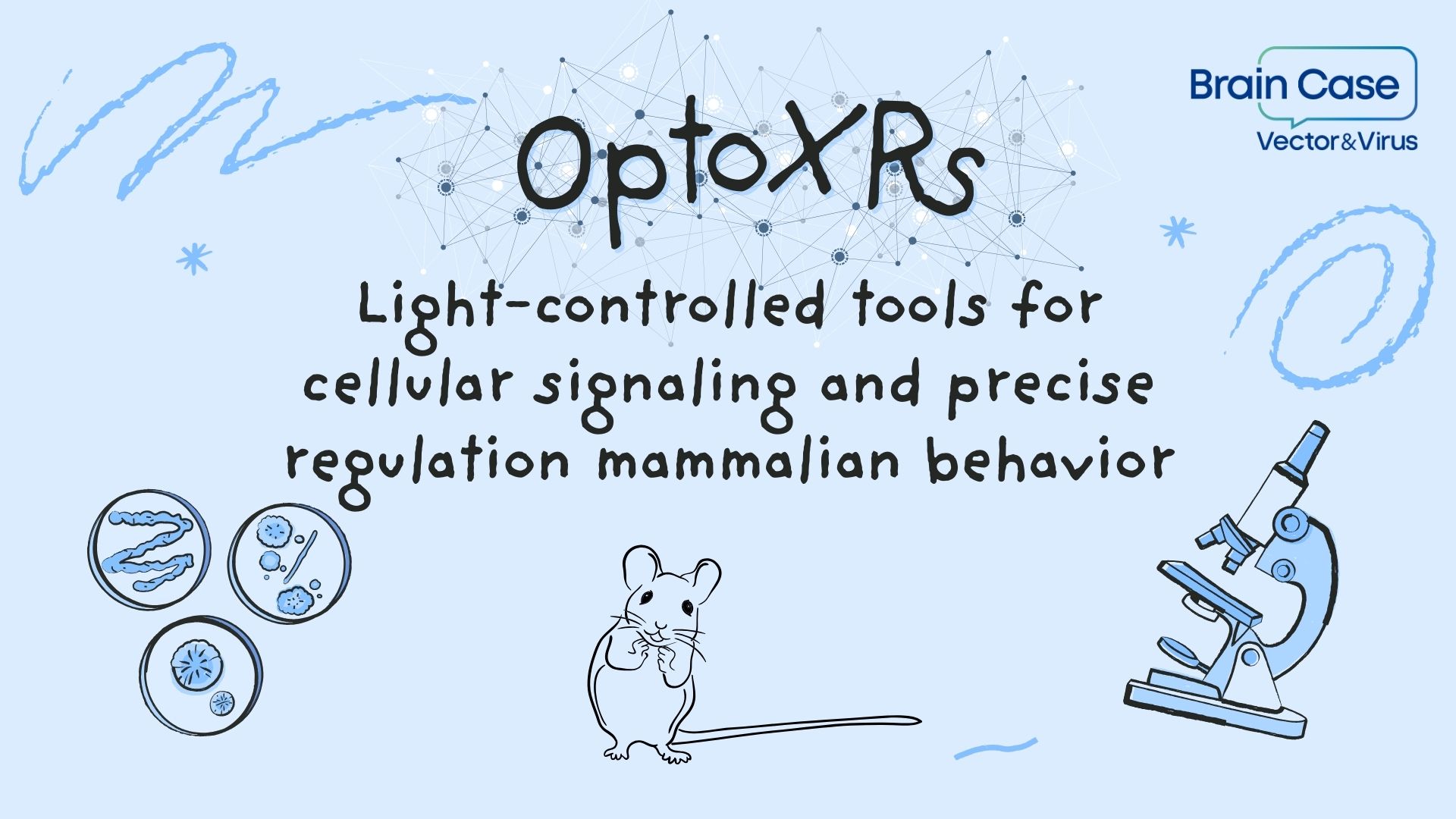 Brain Case
Vector&Virus

OptoXRs

Light-controlled tools for cellular signaling and precise regulation mammalian behavior